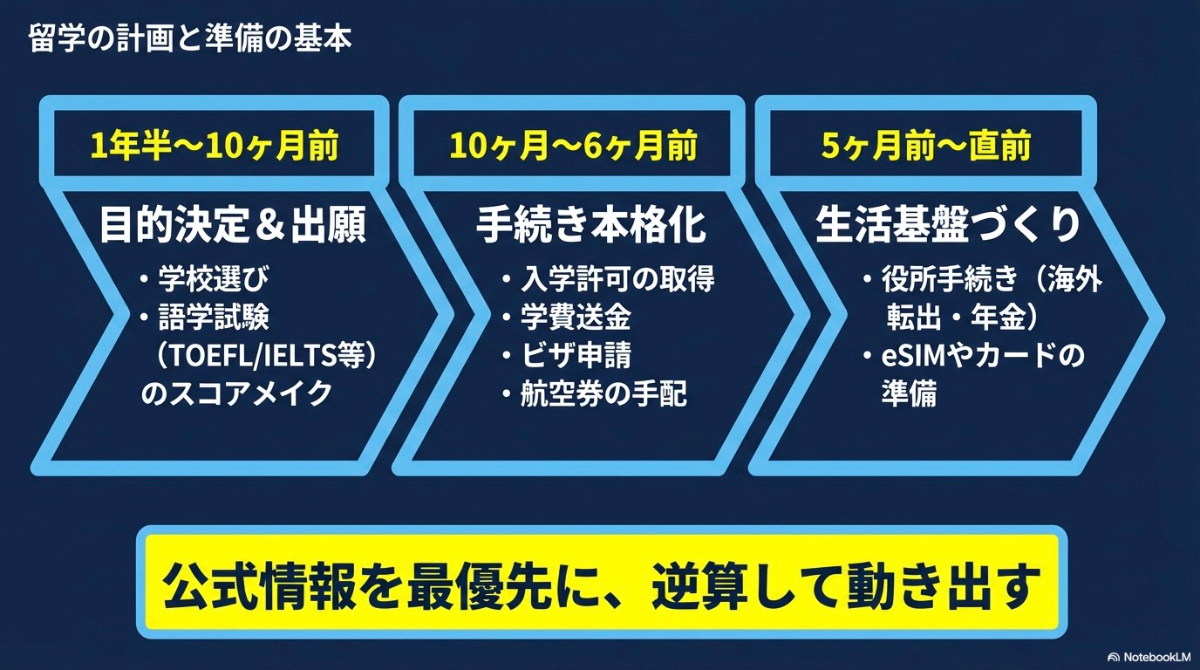 留学の計画と準備の基本

1年半〜10ヶ月前

目的決定＆出願

・学校選び
・語学試験（TOEFL/IELTS等）のスコアメイク

10ヶ月〜6ヶ月前

手続き本格化

・入学許可の取得
・学費送金
・ビザ申請
・航空券の手配

5ヶ月前〜直前

生活基盤づくり

・役所手続き（海外転出・年金）
・eSIMやカードの準備

公式情報を最優先に、逆算して動き出す

NotebookLM